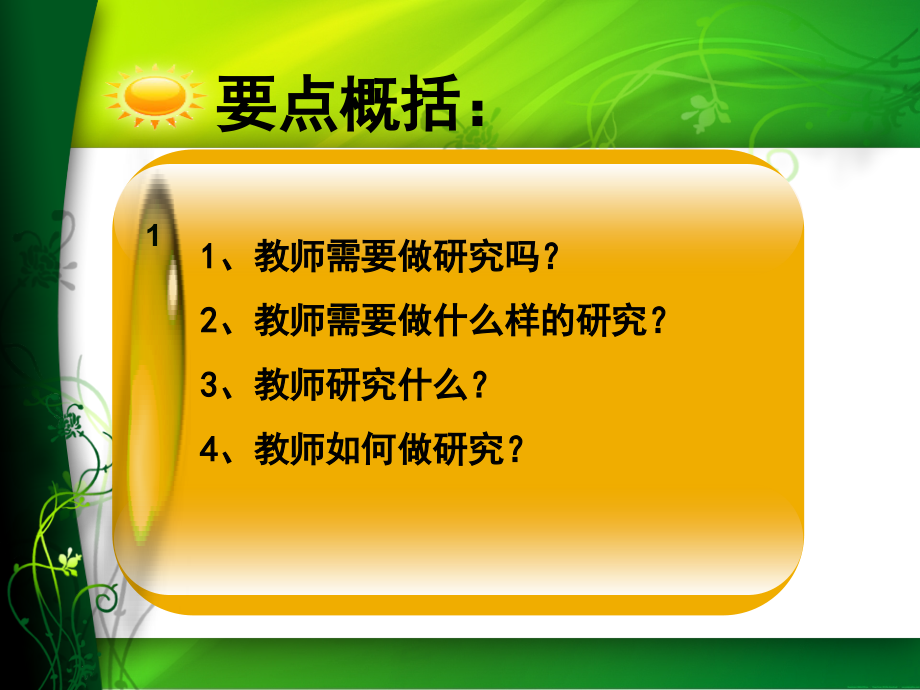 要点概括：

1

1、教师需要做研究吗？

2、教师需要做什么样的研究？

3、教师研究什么？

4、教师如何做研究？